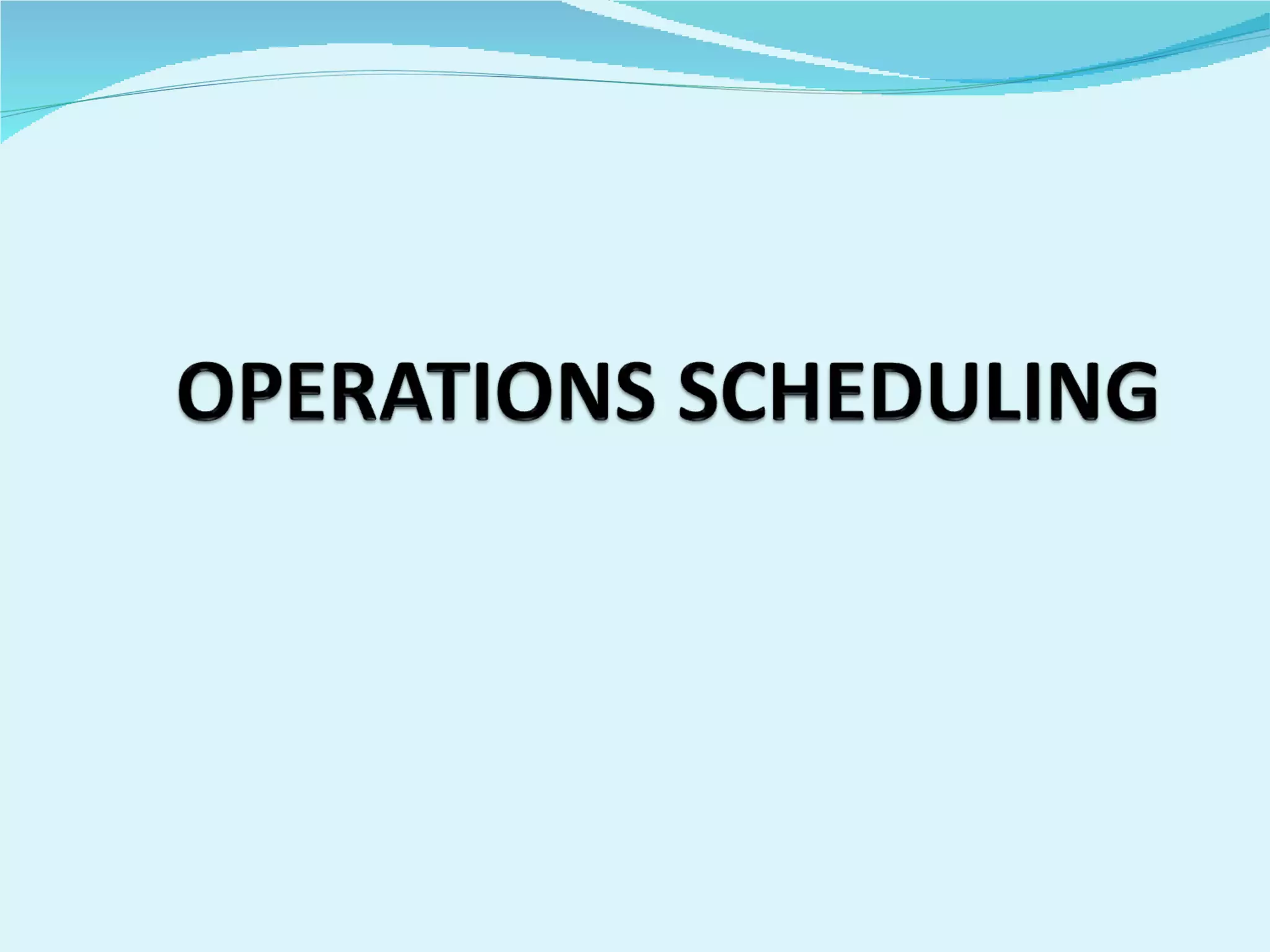 OPERATIONS SCHEDULING